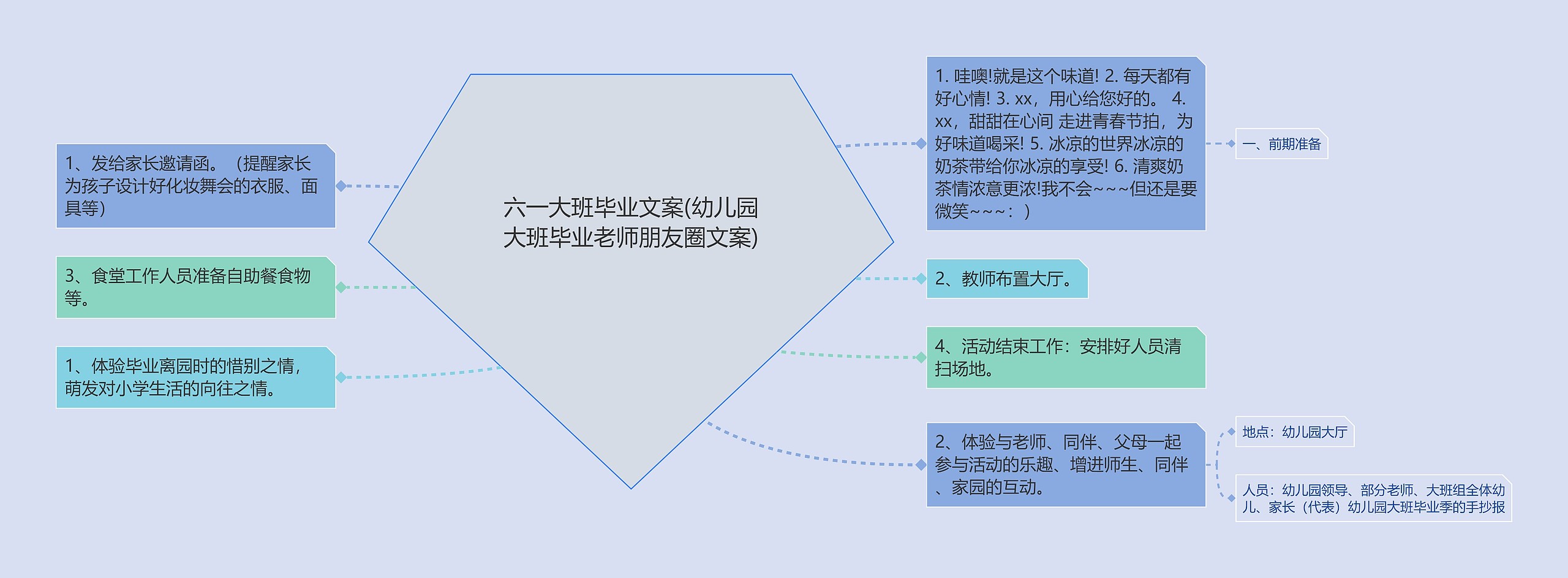 六一大班毕业文案(幼儿园大班毕业老师朋友圈文案)

1、发给家长邀请函。（提醒家长为孩子设计好化妆舞会的衣服、面具等）

3、食堂工作人员准备自助餐食物等。

1、体验毕业离园时的惜别之情，萌发对小学生活的向往之情。

1. 哇噢!就是这个味道! 2. 每天都有好心情! 3. xx，用心给您好的。 4. xx，甜甜在心间 走进青春节拍，为好味道喝采! 5. 冰凉的世界冰凉的奶茶带给你冰凉的享受! 6. 清爽奶茶情浓意更浓!我不会~~~但还是要微笑~~~：）

一、前期准备

2、教师布置大厅。

4、活动结束工作：安排好人员清扫场地。

2、体验与老师、同伴、父母一起参与活动的乐趣、增进师生、同伴、家园的互动。

地点：幼儿园大厅

人员：幼儿园领导、部分老师、大班组全体幼儿、家长（代表）幼儿园大班毕业季的手抄报